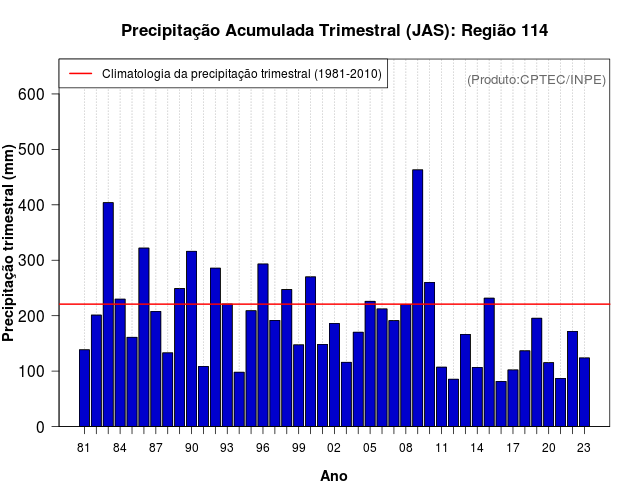 Precipitação Acumulada Trimestral (JAS): Região 114

Climatologia da precipitação trimestral (1981-2010)

(Produto:CPTEC/INPE)

Precipitação trimestral (mm)

600
500
400
300
200
100
0

81 84 87 90 93 96 99 02 05 08 11 14 17 20 23

Ano